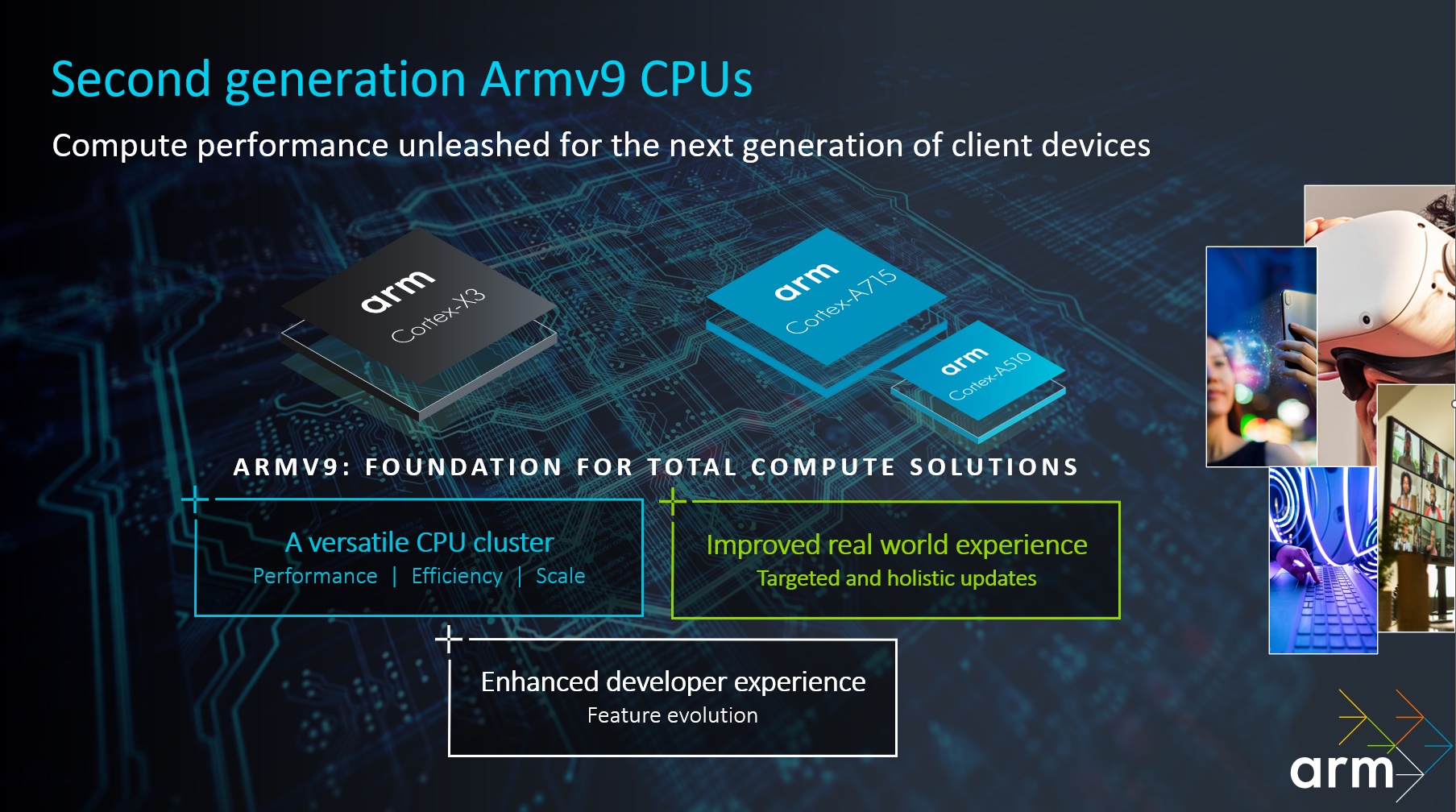 Second generation Armv9 CPUs

Compute performance unleashed for the next generation of client devices

arm
Cortex-X3

arm
Cortex-A715

arm
Cortex-A510

ARMV9: FOUNDATION FOR TOTAL COMPUTE SOLUTIONS

A versatile CPU cluster
Performance | Efficiency | Scale

Improved real world experience
Targeted and holistic updates

Enhanced developer experience
Feature evolution

arm